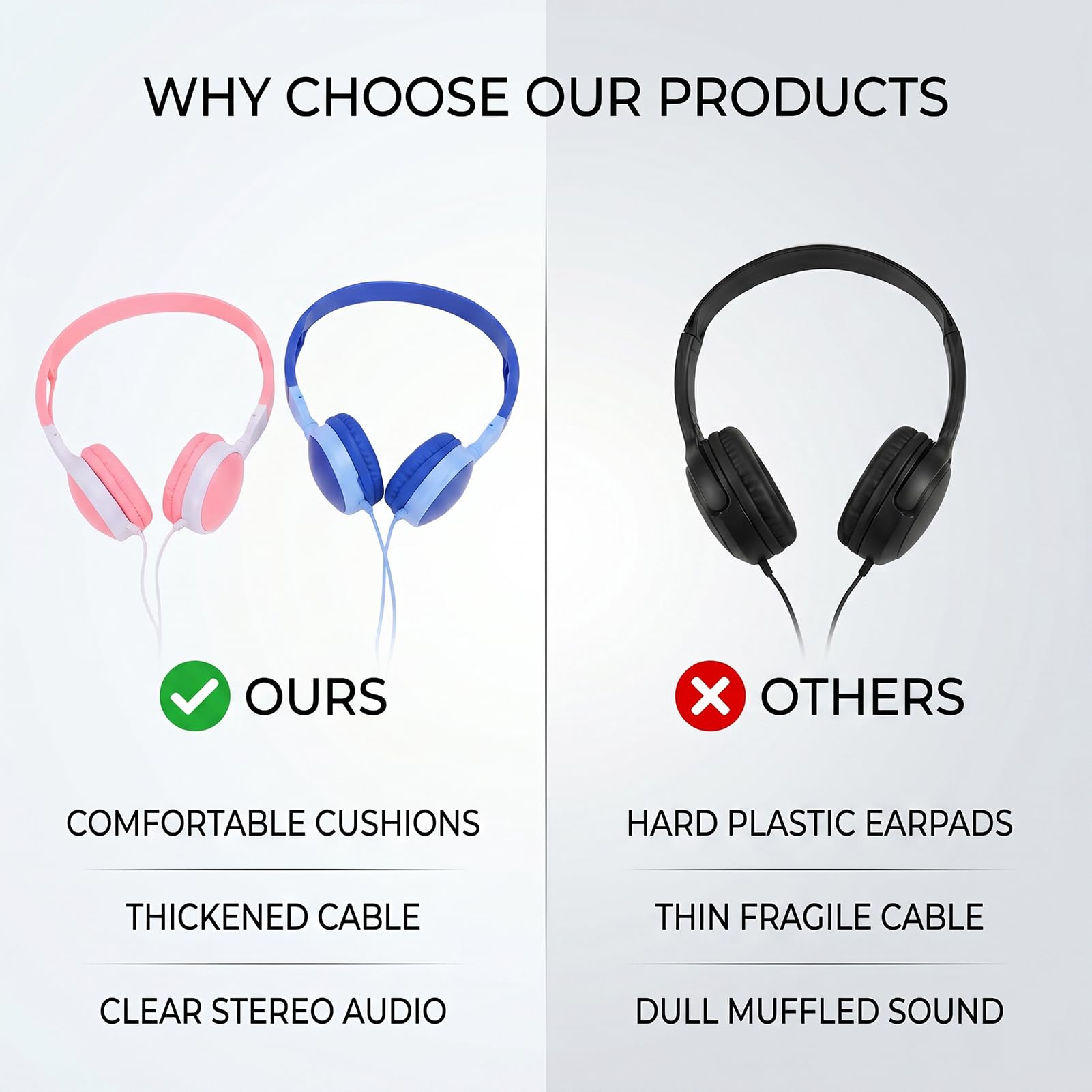 WHY CHOOSE OUR PRODUCTS

OURS

COMFORTABLE CUSHIONS

THICKENED CABLE

CLEAR STEREO AUDIO

OTHERS

HARD PLASTIC EARPADS

THIN FRAGILE CABLE

DULL MUFFLED SOUND